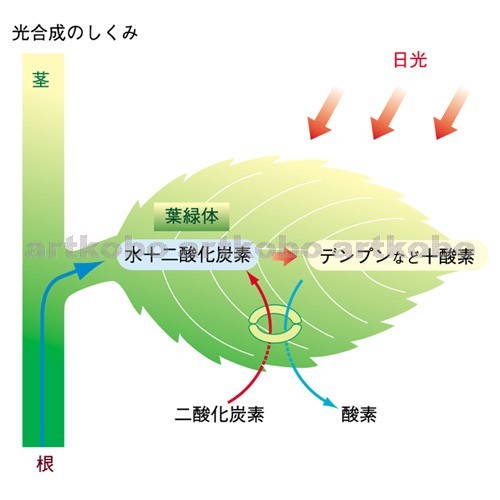 光合成のしくみ

茎

日光

葉緑体

artkobo artkobo artkobo

水＋二酸化炭素

デンプンなど＋酸素

二酸化炭素

酸素

根